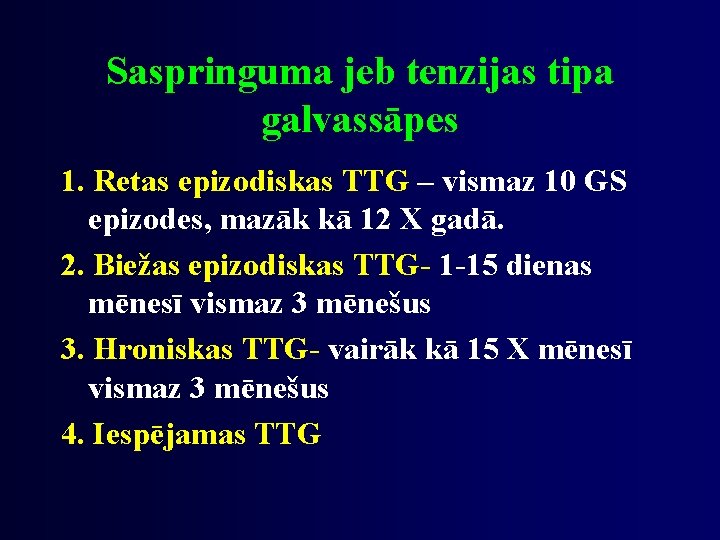 Saspringuma jeb tenzijas tipa galvassāpes

1. Retas epizodiskas TTG – vismaz 10 GS epizodes, mazāk kā 12 X gadā.

2. Biežas epizodiskas TTG- 1-15 dienas mēnesī vismaz 3 mēnešus

3. Hroniskas TTG- vairāk kā 15 X mēnesī vismaz 3 mēnešus

4. Iespējamas TTG